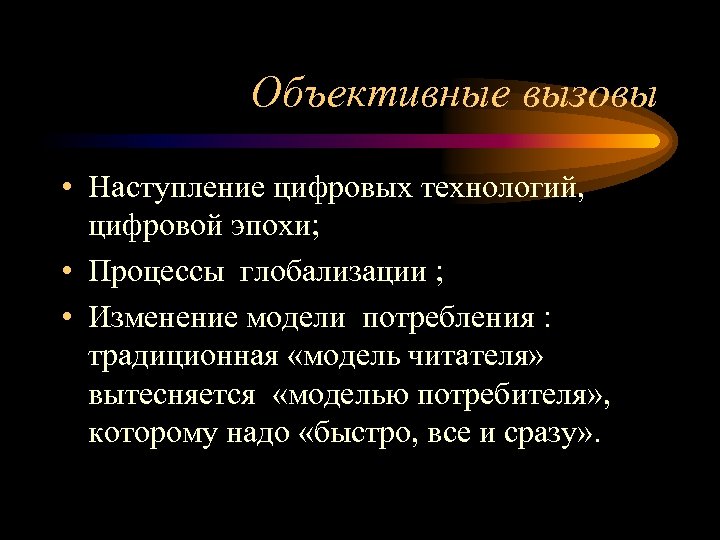 Объективные вызовы

• Наступление цифровых технологий, цифровой эпохи;
• Процессы глобализации ;
• Изменение модели потребления : традиционная «модель читателя» вытесняется «моделью потребителя», которому надо «быстро, все и сразу».